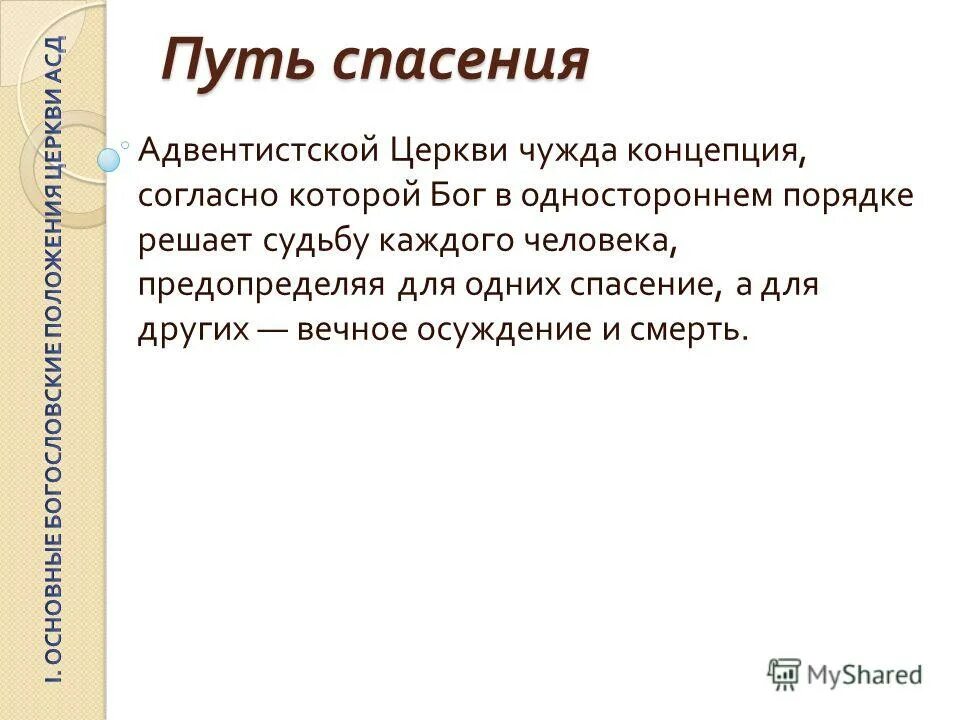 I. ОСНОВНЫЕ БОГОСЛОВСКИЕ ПОЛОЖЕНИЯ ЦЕРКВИ АСД

Путь спасения

Адвентистской Церкви чужда концепция, согласно которой Бог в одностороннем порядке решает судьбу каждого человека, предопределяя для одних спасение, а для других — вечное осуждение и смерть.

MyShared